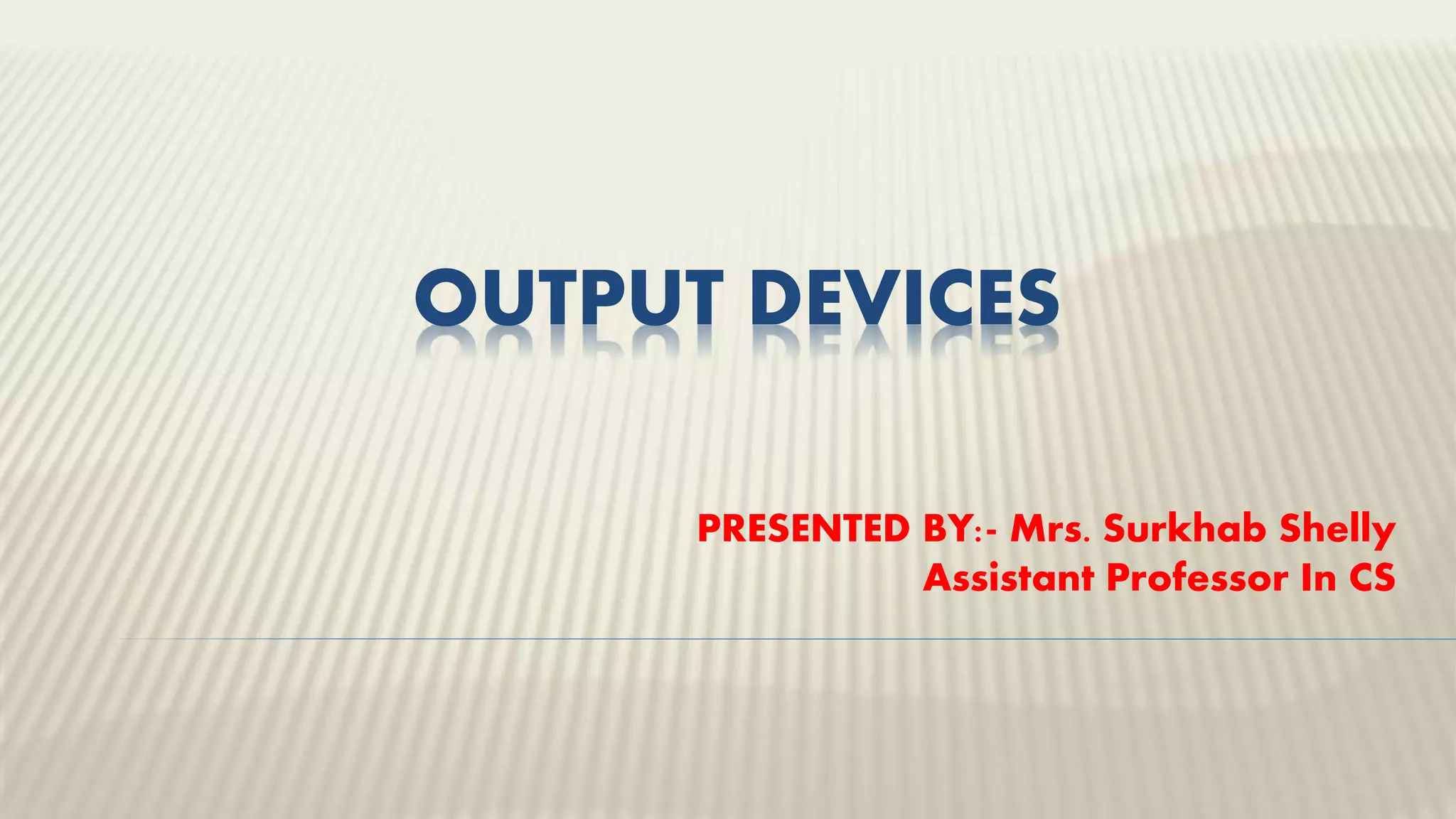 OUTPUT DEVICES

PRESENTED BY:- Mrs. Surkhab Shelly
Assistant Professor In CS